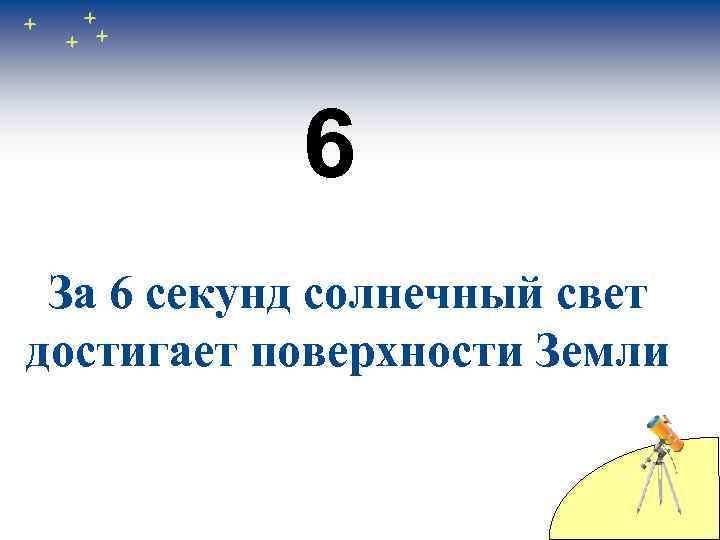 6

За 6 секунд солнечный свет достигает поверхности Земли